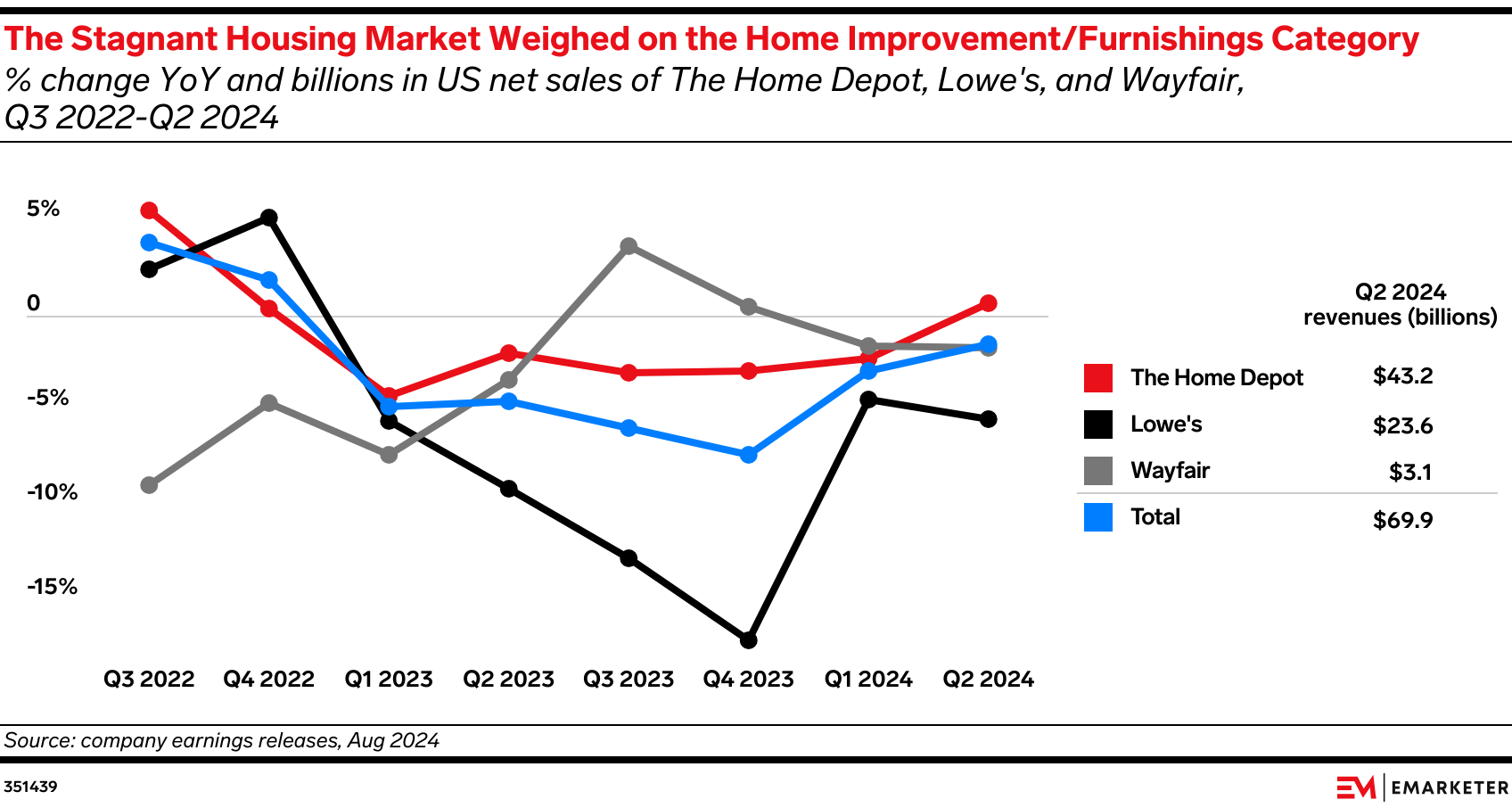 The Stagnant Housing Market Weighed on the Home Improvement/Furnishings Category
% change YoY and billions in US net sales of The Home Depot, Lowe's, and Wayfair, Q3 2022-Q2 2024

5%
0
-5%
-10%
-15%

Q3 2022 Q4 2022 Q1 2023 Q2 2023 Q3 2023 Q4 2023 Q1 2024 Q2 2024

| | Q2 2024 revenues (billions) |
|---|---|
| The Home Depot | $43.2 |
| Lowe's | $23.6 |
| Wayfair | $3.1 |
| Total | $69.9 |

Source: company earnings releases, Aug 2024

351439

EM | EMARKETER